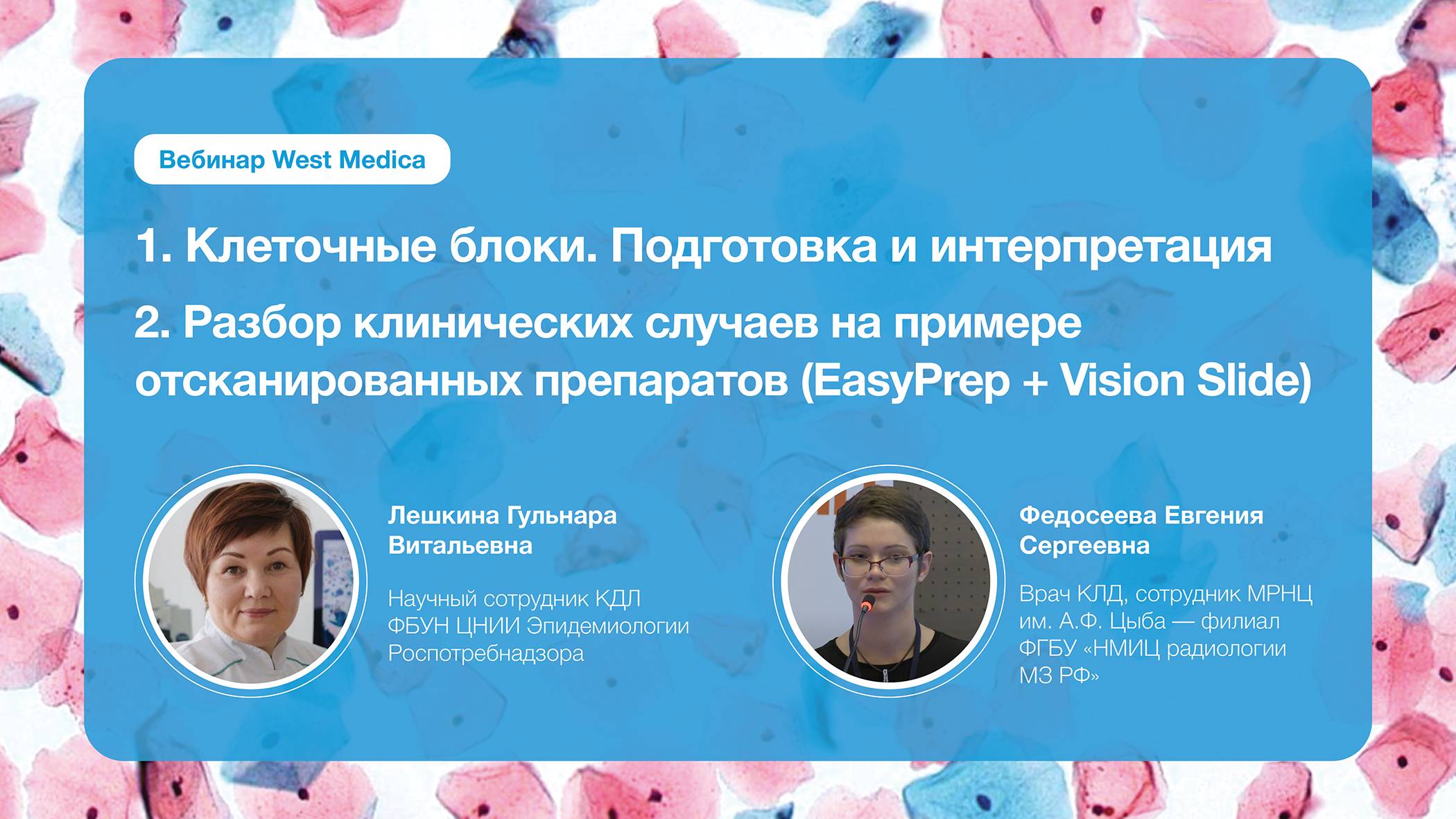 Вебинар West Medica

1. Клеточные блоки. Подготовка и интерпретация

2. Разбор клинических случаев на примере отсканированных препаратов (EasyPrep + Vision Slide)

Лешкина Гульнара Витальевна

Научный сотрудник КДЛ ФБУН ЦНИИ Эпидемиологии Роспотребнадзора

Федосеева Евгения Сергеевна

Врач КЛД, сотрудник МРНЦ им. А.Ф. Цыба — филиал ФГБУ «НМИЦ радиологии МЗ РФ»